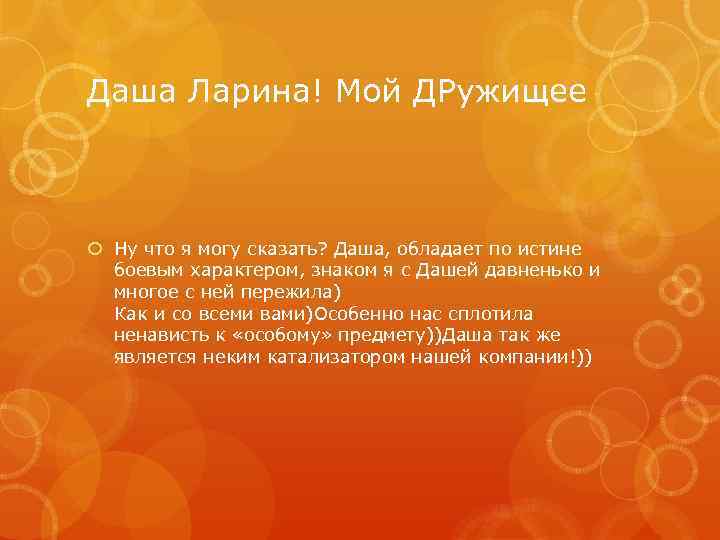 Даша Ларина! Мой ДРужищее

Ну что я могу сказать? Даша, обладает по истине боевым характером, знаком я с Дашей давненько и многое с ней пережила)
Как и со всеми вами)Особенно нас сплотила ненависть к «особому» предмету))Даша так же является неким катализатором нашей компании!))